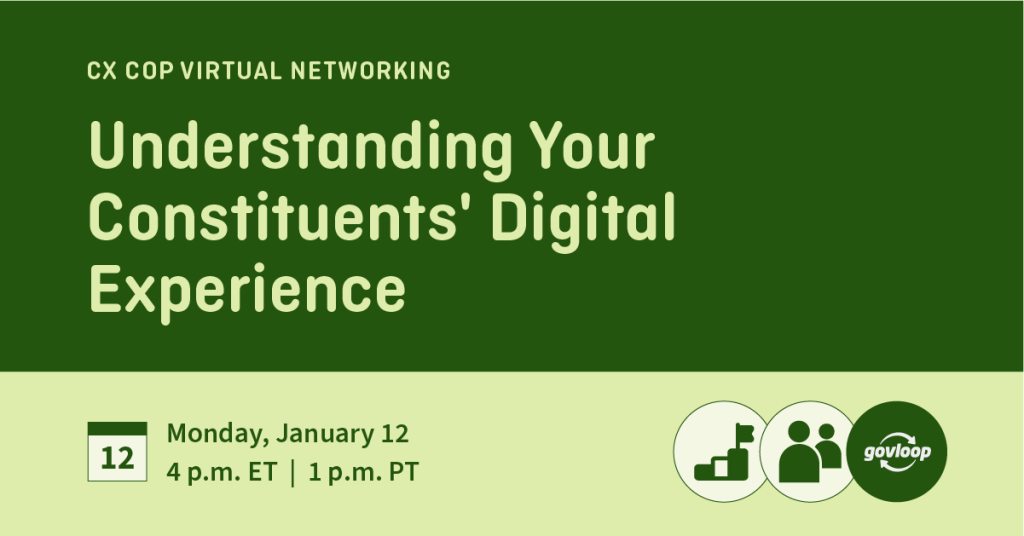 CX COP VIRTUAL NETWORKING

Understanding Your Constituents' Digital Experience

12

Monday, January 12
4 p.m. ET | 1 p.m. PT

govloop